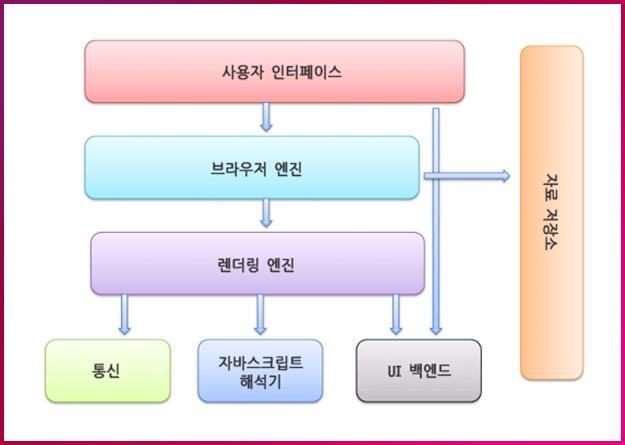 사용자 인터페이스

브라우저 엔진

렌더링 엔진

통신

자바스크립트 해석기

UI 백엔드

자료 저장소